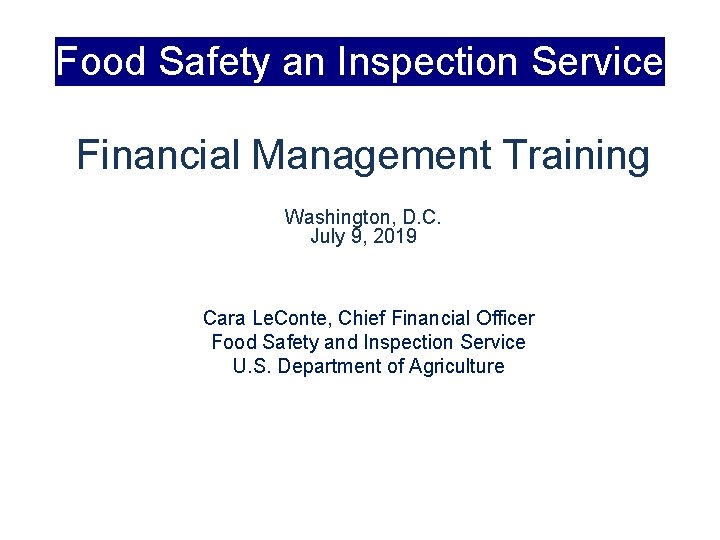 Food Safety an Inspection Service

Financial Management Training

Washington, D.C.
July 9, 2019

Cara LeConte, Chief Financial Officer
Food Safety and Inspection Service
U.S. Department of Agriculture